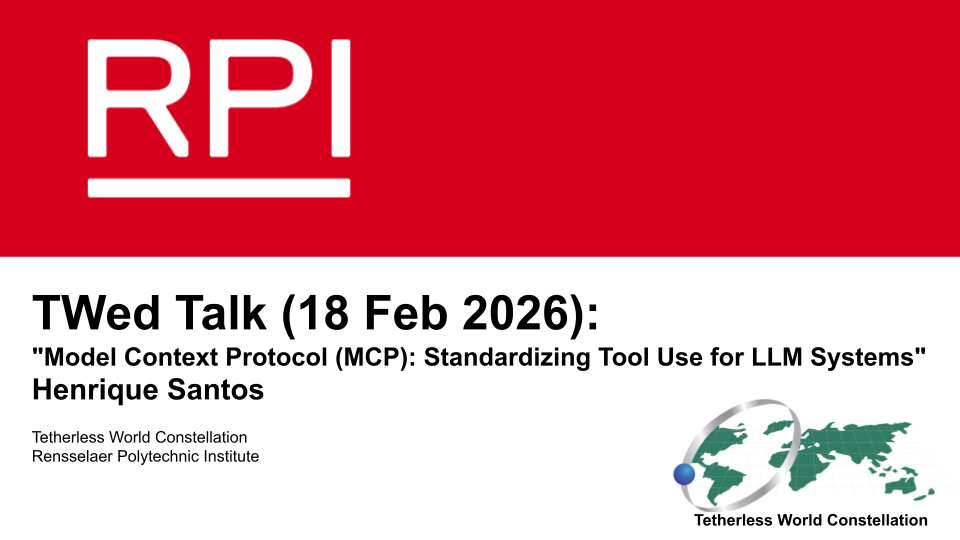 RPI

TWed Talk (18 Feb 2026):
"Model Context Protocol (MCP): Standardizing Tool Use for LLM Systems"
Henrique Santos

Tetherless World Constellation
Rensselaer Polytechnic Institute

Tetherless World Constellation